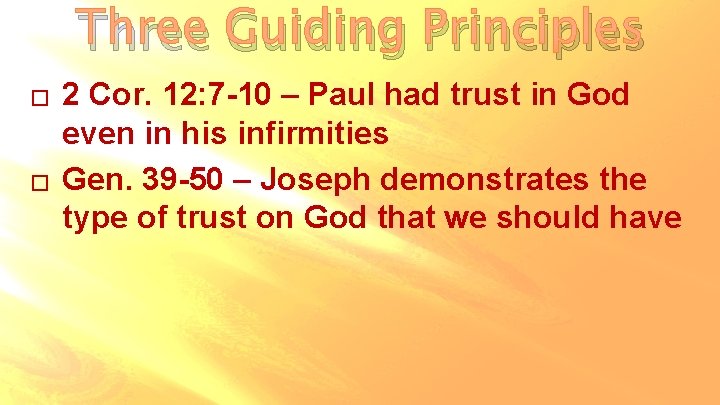 Three Guiding Principles

□ 2 Cor. 12:7-10 – Paul had trust in God even in his infirmities

□ Gen. 39-50 – Joseph demonstrates the type of trust on God that we should have